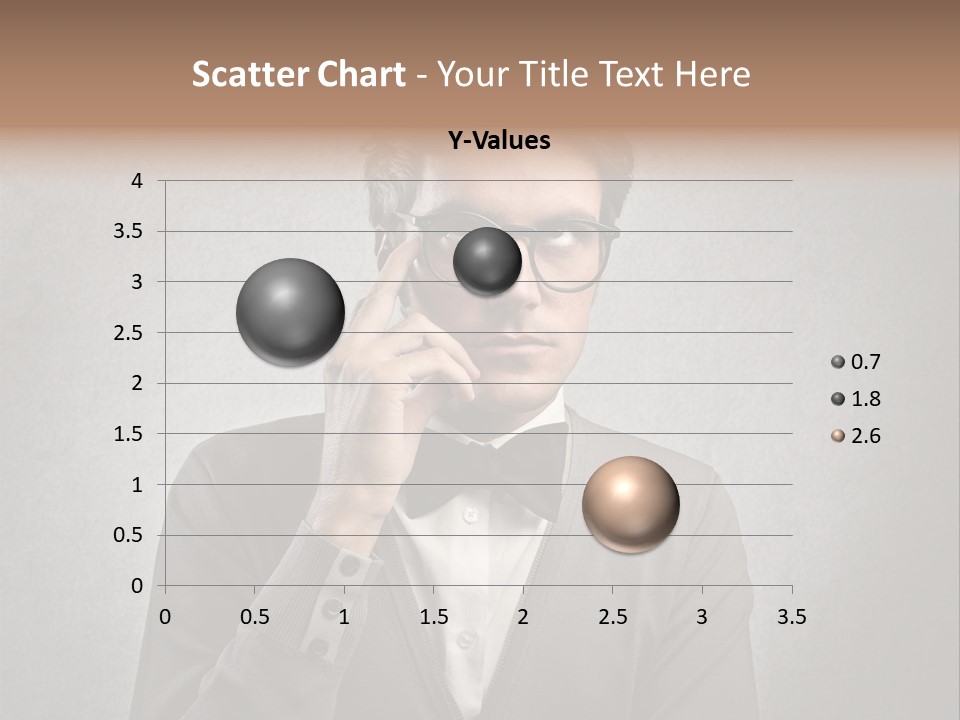 Scatter Chart - Your Title Text Here

Y-Values

4
3.5
3
2.5
2
1.5
1
0.5
0

0 0.5 1 1.5 2 2.5 3 3.5

0.7
1.8
2.6